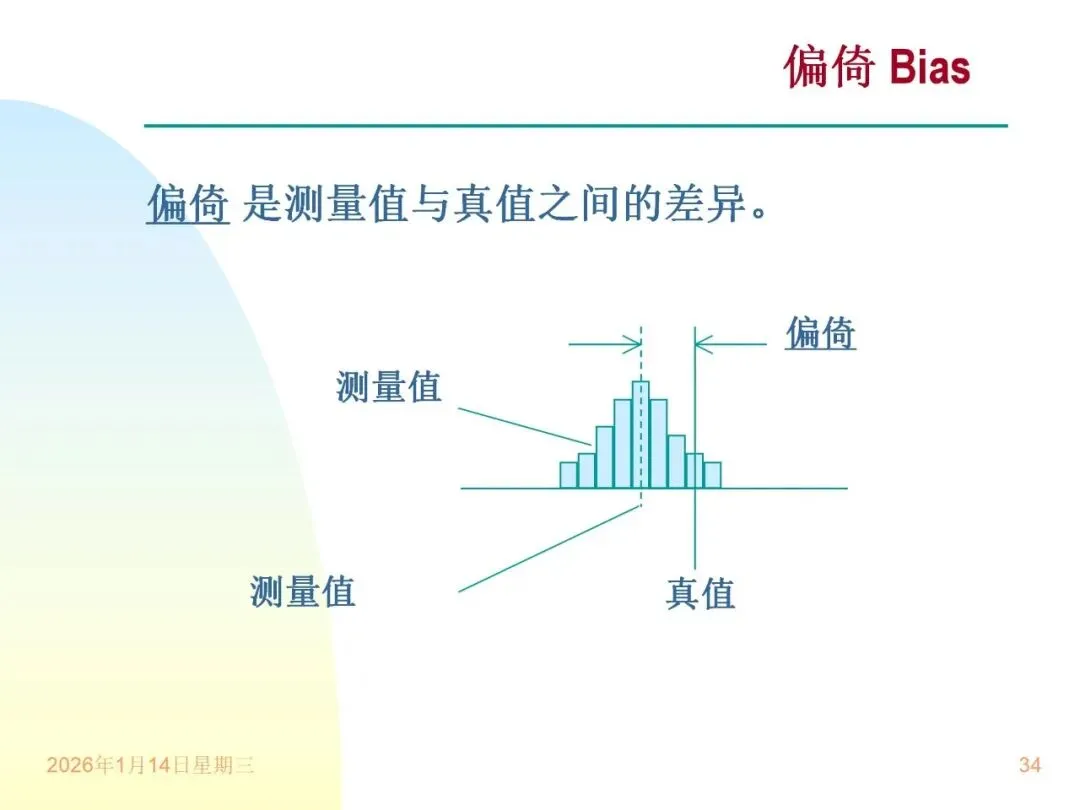 偏倚 Bias

偏倚 是测量值与真值之间的差异。

偏倚

测量值

测量值

真值

2026年1月14日星期三

34